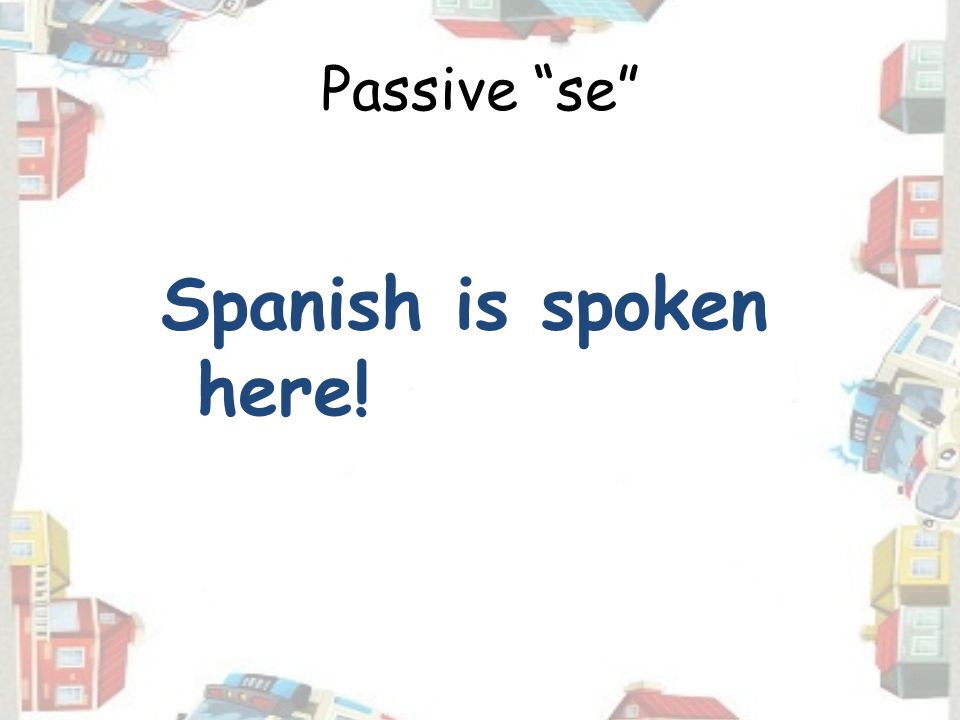 Passive “se”

Spanish is spoken here!